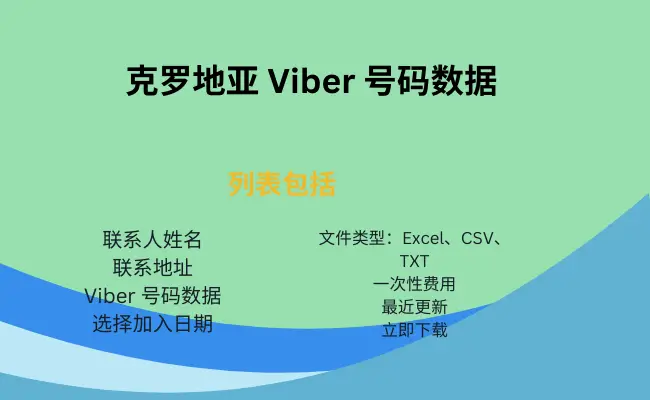 克罗地亚 Viber 号码数据

列表包括

联系人姓名
联系地址
Viber 号码数据
选择加入日期

文件类型：Excel、CSV、TXT
一次性费用
最近更新
立即下载